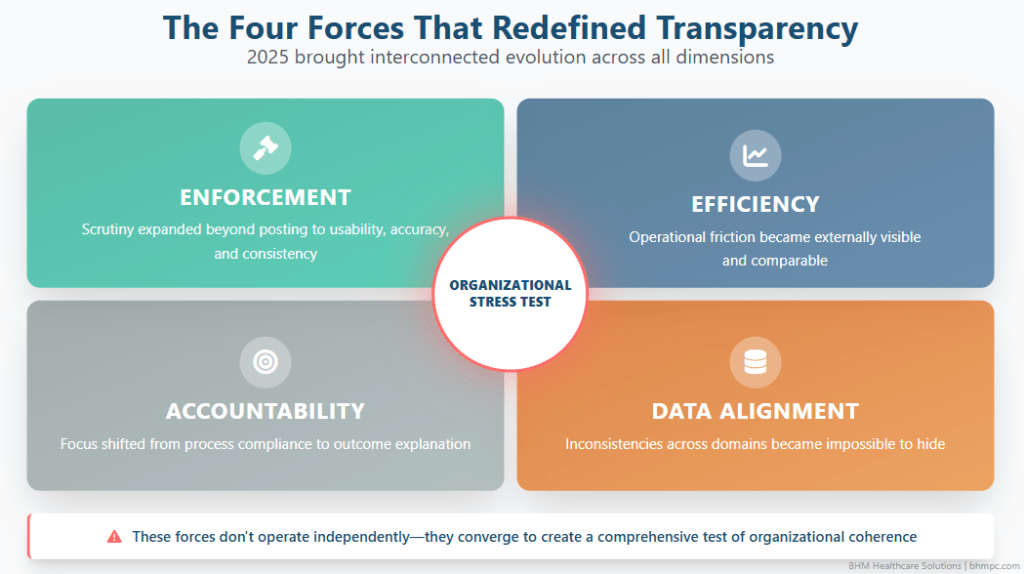 The Four Forces That Redefined Transparency

2025 brought interconnected evolution across all dimensions

ENFORCEMENT

Scrutiny expanded beyond posting to usability, accuracy, and consistency

EFFICIENCY

Operational friction became externally visible and comparable

ORGANIZATIONAL STRESS TEST

ACCOUNTABILITY

Focus shifted from process compliance to outcome explanation

DATA ALIGNMENT

Inconsistencies across domains became impossible to hide

These forces don't operate independently—they converge to create a comprehensive test of organizational coherence

BHM Healthcare Solutions | bhmpc.com